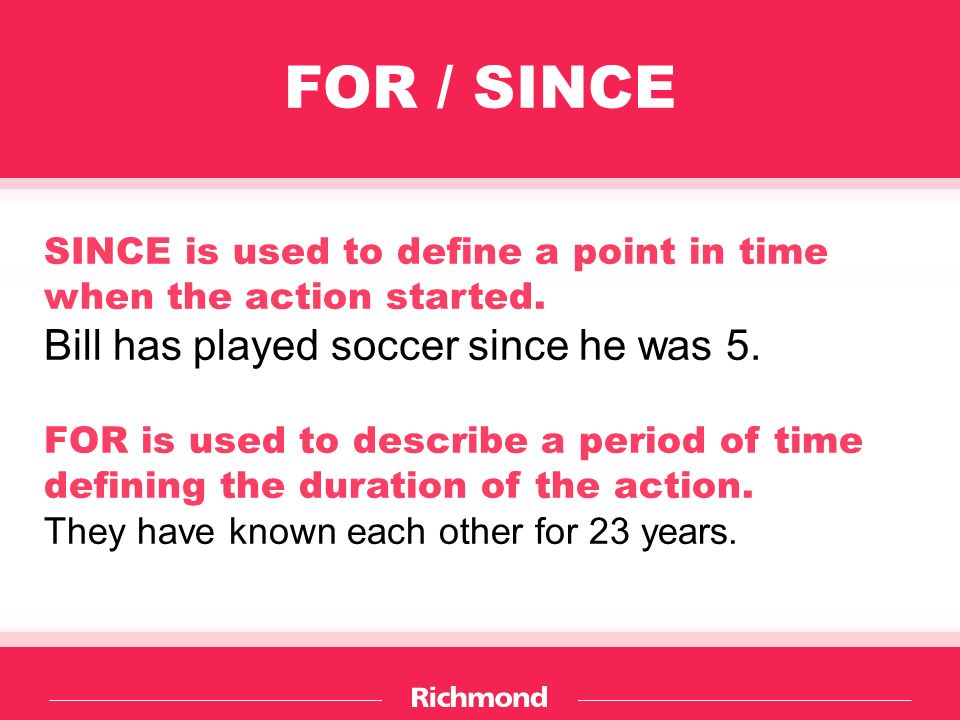 FOR / SINCE

SINCE is used to define a point in time when the action started.
Bill has played soccer since he was 5.

FOR is used to describe a period of time defining the duration of the action.
They have known each other for 23 years.

Richmond